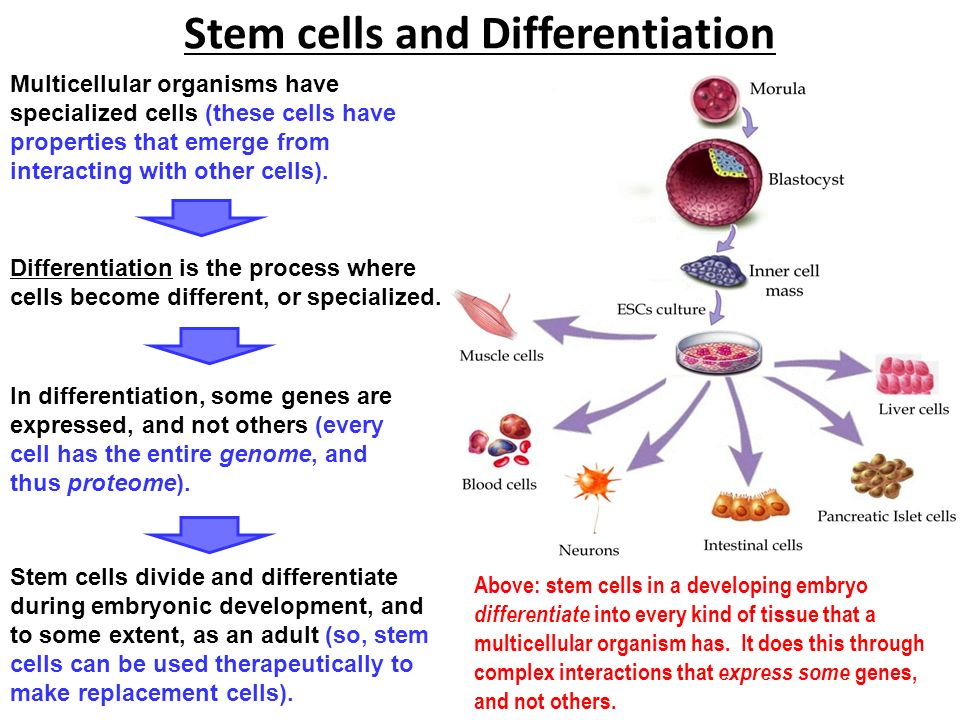 Stem cells and Differentiation

Multicellular organisms have specialized cells (these cells have properties that emerge from interacting with other cells).

Differentiation is the process where cells become different, or specialized.

In differentiation, some genes are expressed, and not others (every cell has the entire genome, and thus proteome).

Stem cells divide and differentiate during embryonic development, and to some extent, as an adult (so, stem cells can be used therapeutically to make replacement cells).

Morula

Blastocyst

Inner cell mass

ESCs culture

Muscle cells

Liver cells

Blood cells

Pancreatic Islet cells

Neurons

Intestinal cells

Above: stem cells in a developing embryo differentiate into every kind of tissue that a multicellular organism has. It does this through complex interactions that express some genes, and not others.